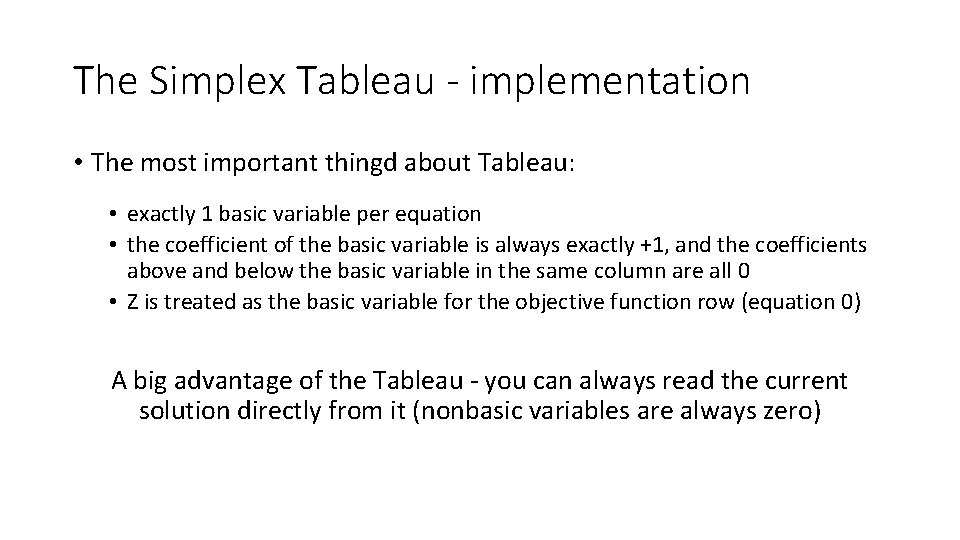 The Simplex Tableau - implementation

• The most important thingd about Tableau:

• exactly 1 basic variable per equation
• the coefficient of the basic variable is always exactly +1, and the coefficients above and below the basic variable in the same column are all 0
• Z is treated as the basic variable for the objective function row (equation 0)

A big advantage of the Tableau - you can always read the current solution directly from it (nonbasic variables are always zero)